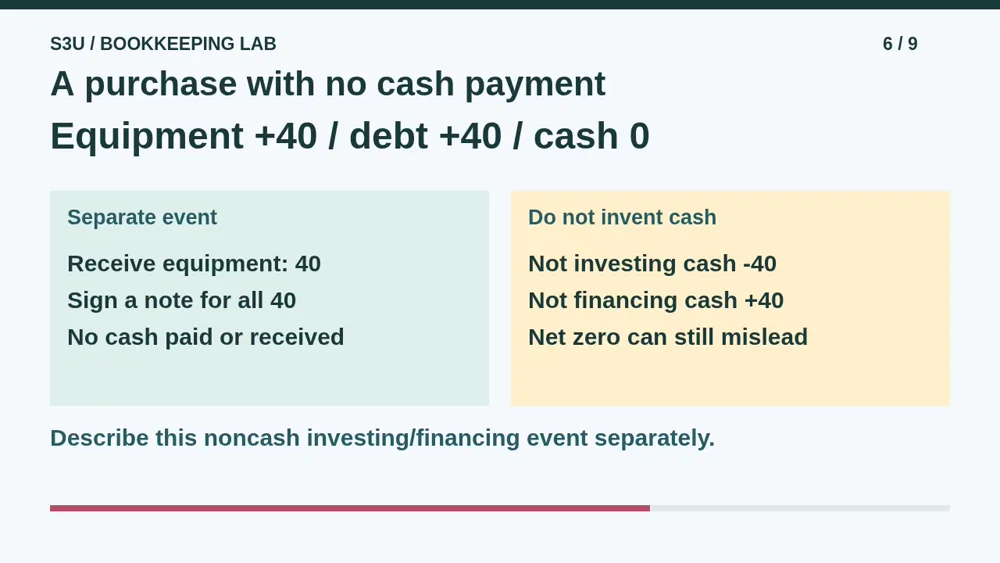 S3U / BOOKKEEPING LAB

6 / 9

A purchase with no cash payment

Equipment +40 / debt +40 / cash 0

Separate event

Receive equipment: 40

Sign a note for all 40

No cash paid or received

Do not invent cash

Not investing cash -40

Not financing cash +40

Net zero can still mislead

Describe this noncash investing/financing event separately.